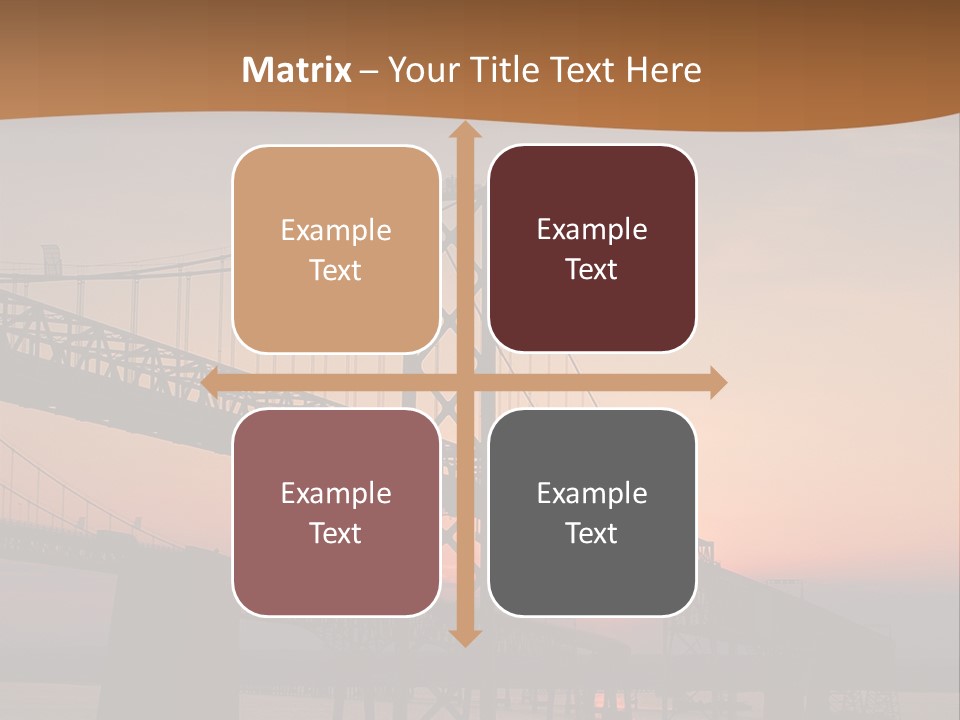 Matrix – Your Title Text Here

Example Text

Example Text

Example Text

Example Text